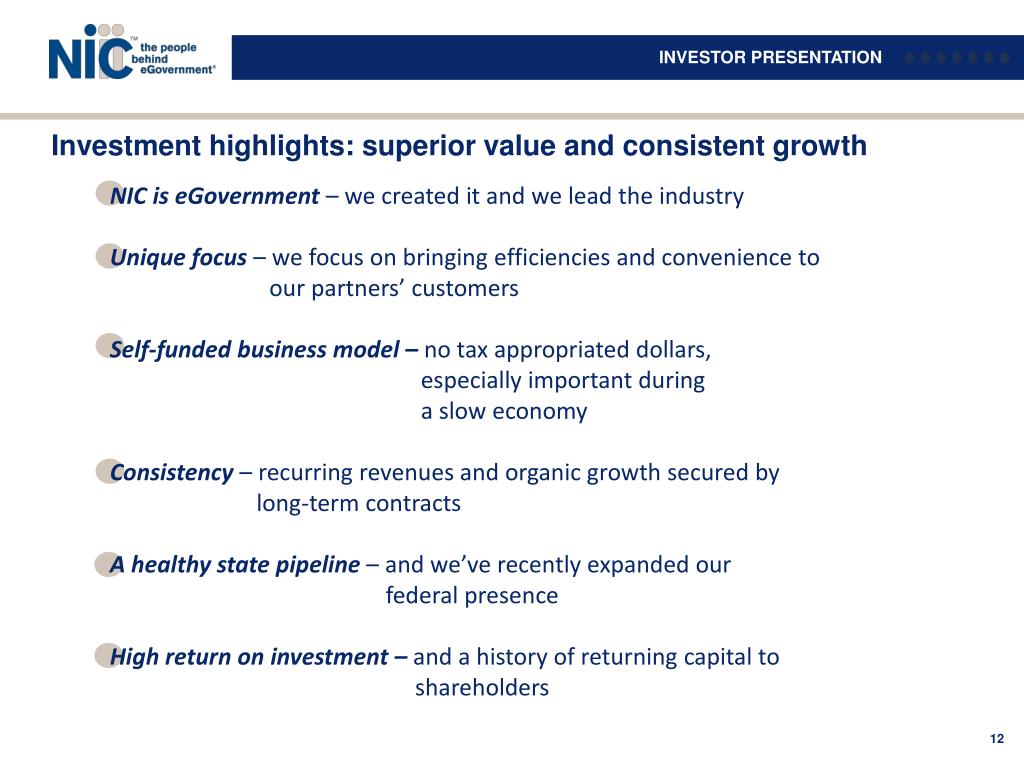 NIC™ the people behind eGovernment®

INVESTOR PRESENTATION

Investment highlights: superior value and consistent growth

NIC is eGovernment – we created it and we lead the industry

Unique focus – we focus on bringing efficiencies and convenience to our partners' customers

Self-funded business model – no tax appropriated dollars, especially important during a slow economy

Consistency – recurring revenues and organic growth secured by long-term contracts

A healthy state pipeline – and we've recently expanded our federal presence

High return on investment – and a history of returning capital to shareholders

12